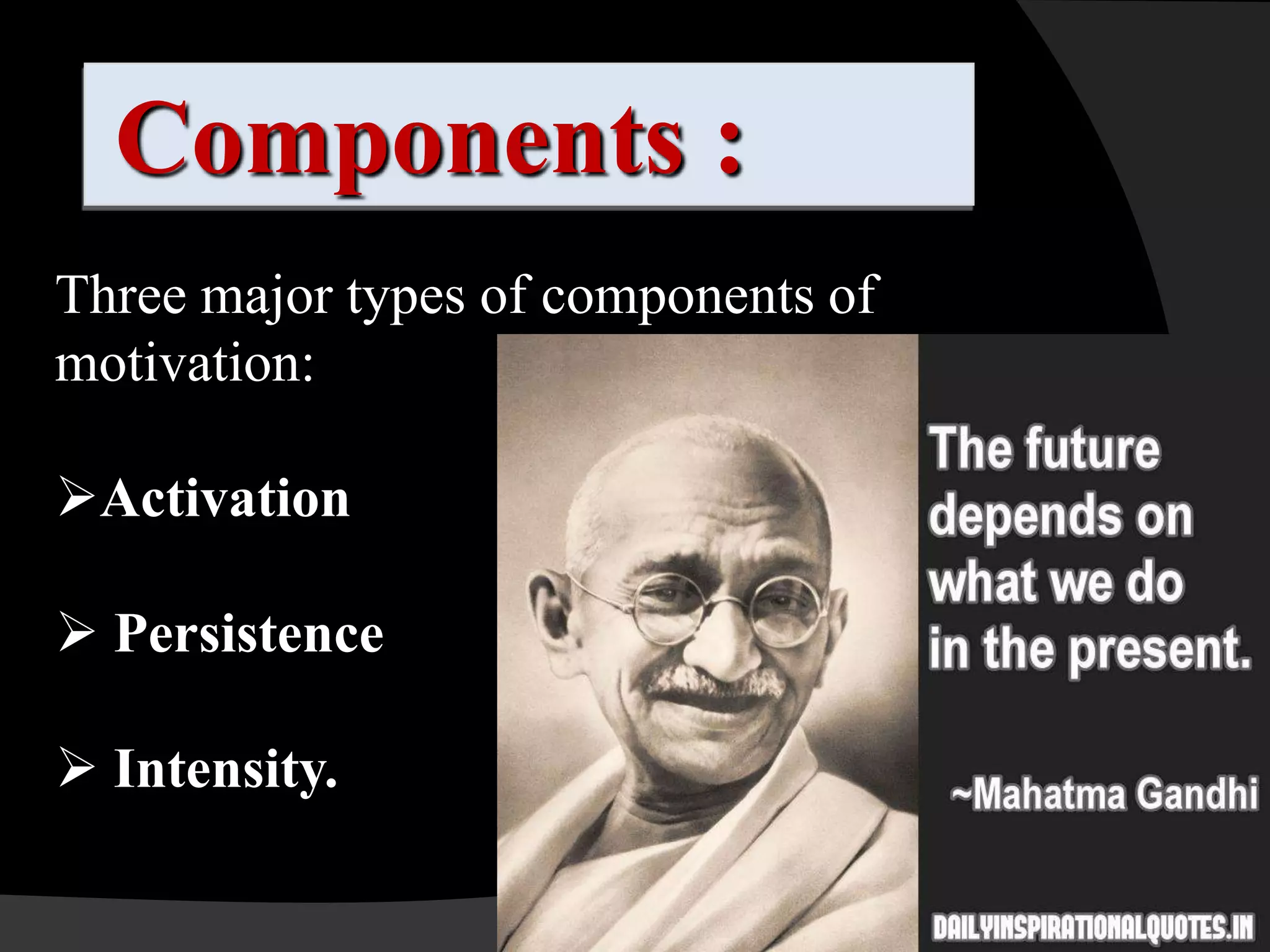 Components :

Three major types of components of motivation:

➢Activation

➢ Persistence

➢ Intensity.

The future depends on what we do in the present.

~Mahatma Gandhi

DAILYINSPIRATIONALQUOTES.IN